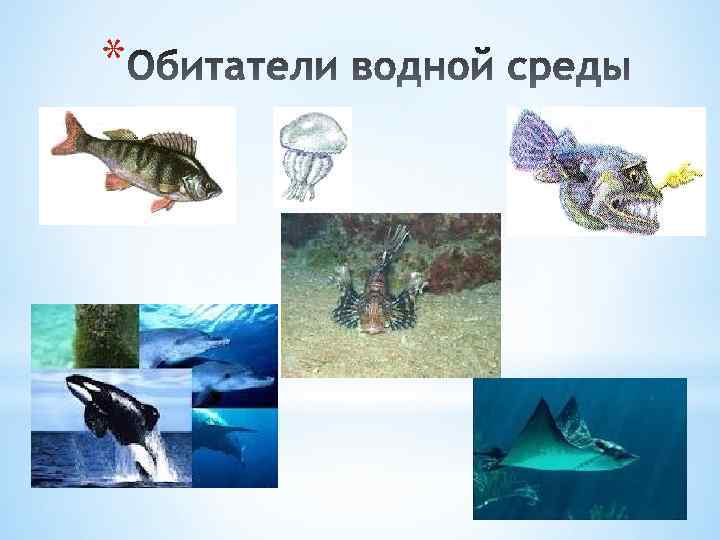 *Обитатели водной среды